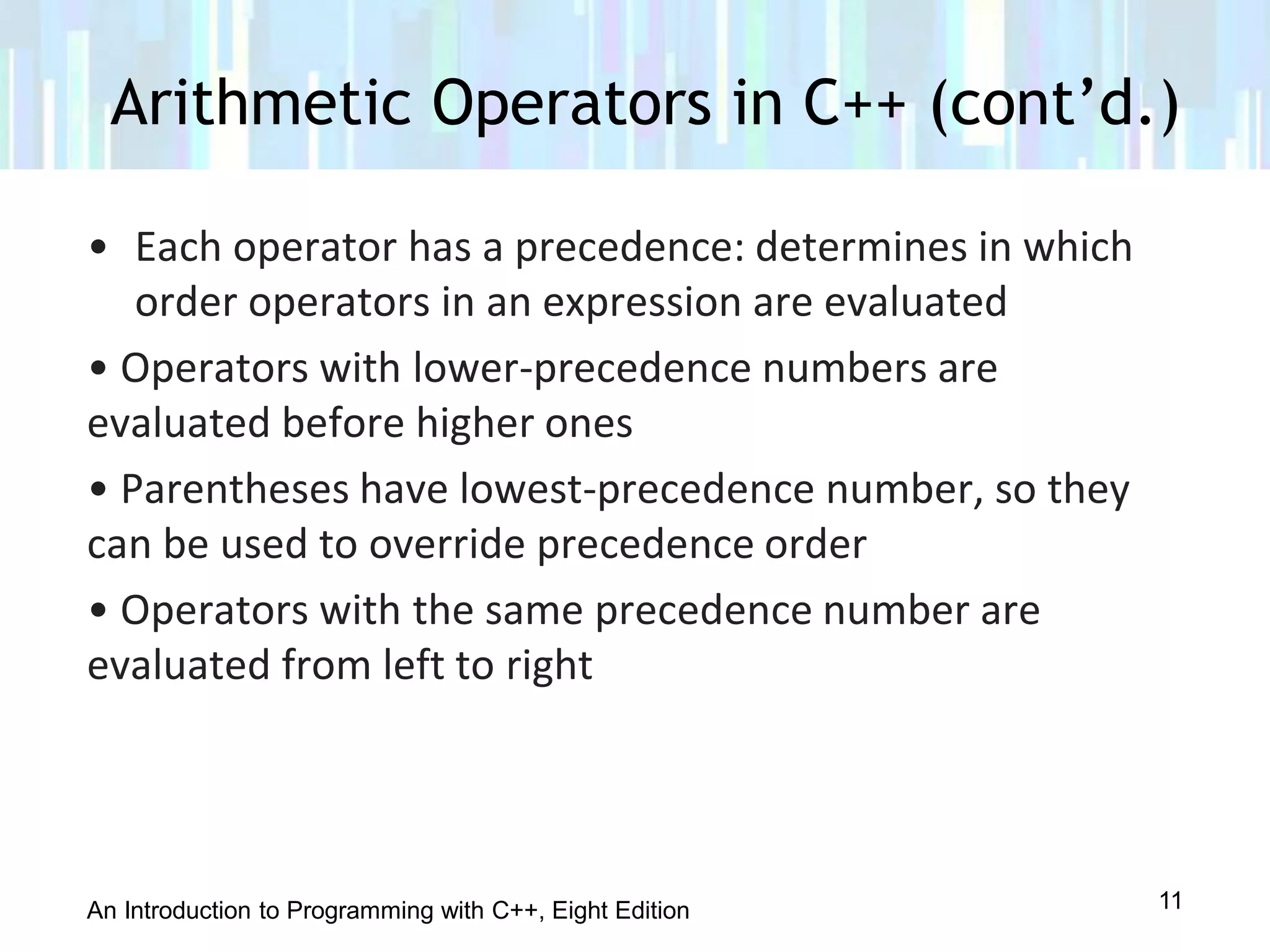 Arithmetic Operators in C++ (cont’d.)

• Each operator has a precedence: determines in which order operators in an expression are evaluated

• Operators with lower-precedence numbers are evaluated before higher ones

• Parentheses have lowest-precedence number, so they can be used to override precedence order

• Operators with the same precedence number are evaluated from left to right

An Introduction to Programming with C++, Eight Edition

11